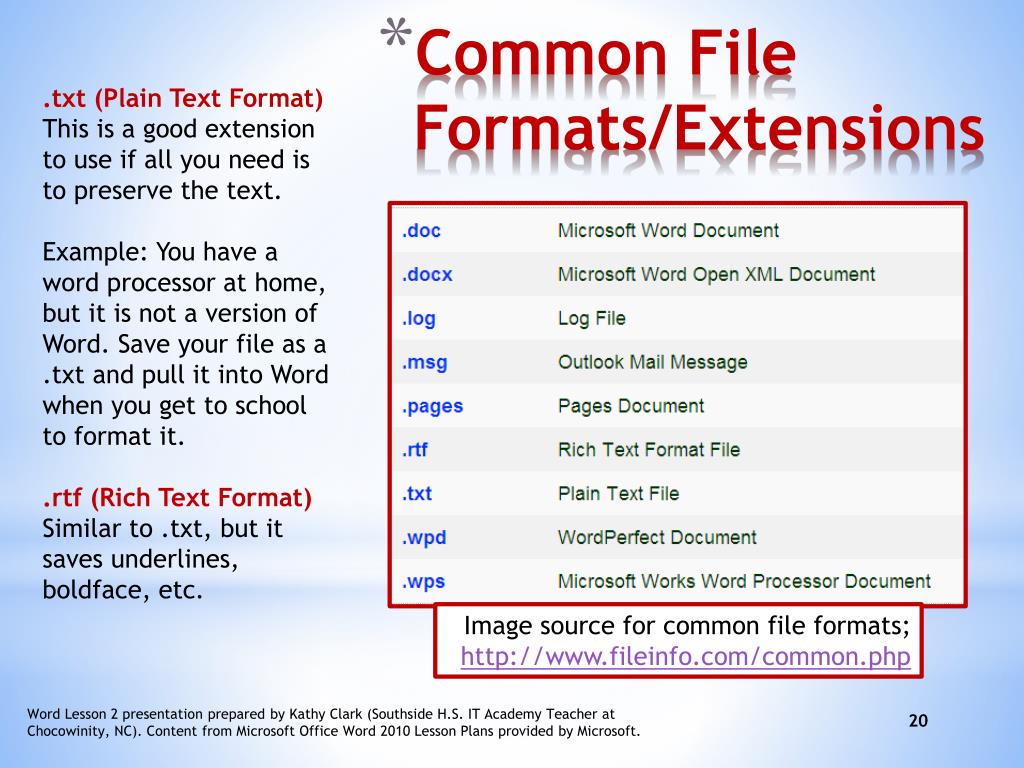 *Common File Formats/Extensions

.txt (Plain Text Format)
This is a good extension to use if all you need is to preserve the text.

Example: You have a word processor at home, but it is not a version of Word. Save your file as a .txt and pull it into Word when you get to school to format it.

.rtf (Rich Text Format)
Similar to .txt, but it saves underlines, boldface, etc.

| .doc | Microsoft Word Document |
|---|---|
| .docx | Microsoft Word Open XML Document |
| .log | Log File |
| .msg | Outlook Mail Message |
| .pages | Pages Document |
| .rtf | Rich Text Format File |
| .txt | Plain Text File |
| .wpd | WordPerfect Document |
| .wps | Microsoft Works Word Processor Document |

Image source for common file formats; http://www.fileinfo.com/common.php

Word Lesson 2 presentation prepared by Kathy Clark (Southside H.S. IT Academy Teacher at Chocowinity, NC). Content from Microsoft Office Word 2010 Lesson Plans provided by Microsoft.

20